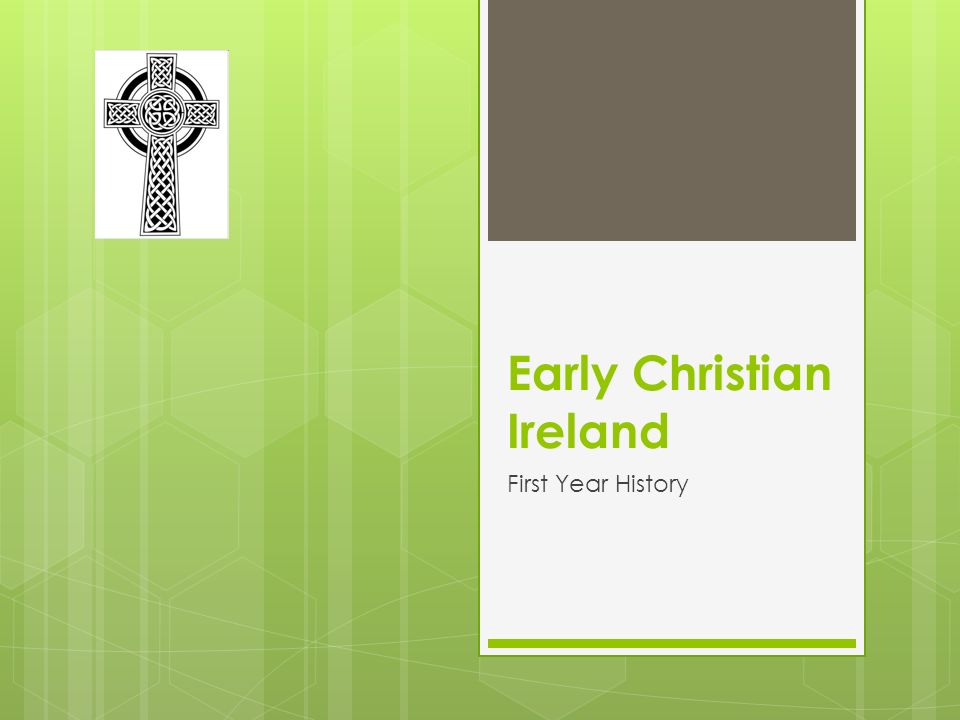 Early Christian Ireland

First Year History